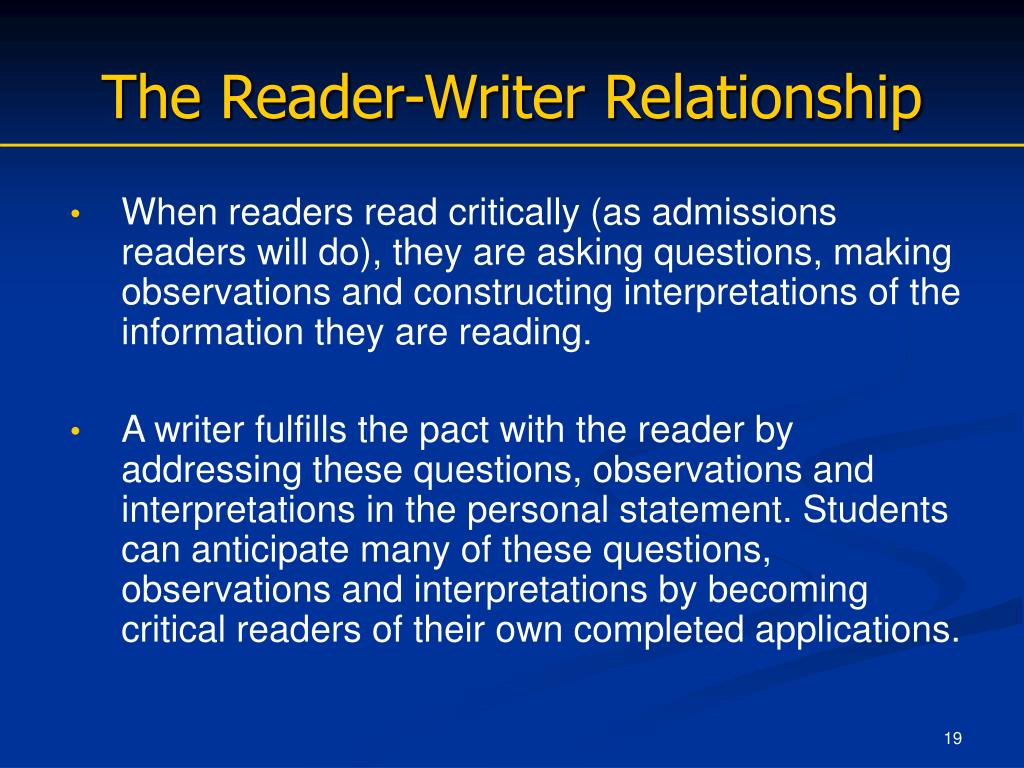 The Reader-Writer Relationship

• When readers read critically (as admissions readers will do), they are asking questions, making observations and constructing interpretations of the information they are reading.

• A writer fulfills the pact with the reader by addressing these questions, observations and interpretations in the personal statement. Students can anticipate many of these questions, observations and interpretations by becoming critical readers of their own completed applications.

19